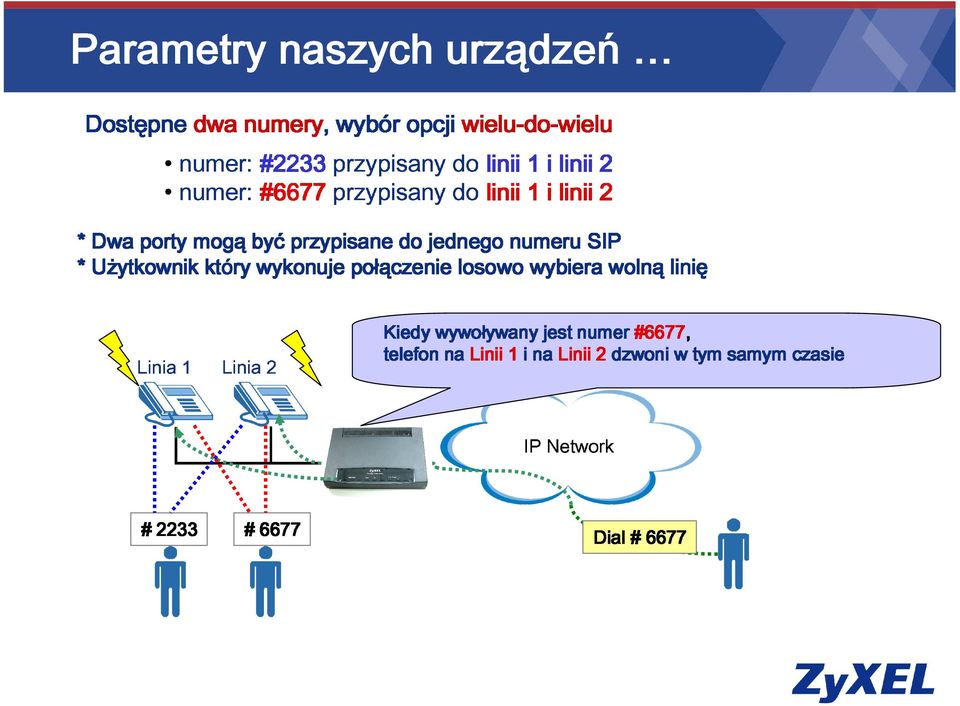 Parametry naszych urządzeń …

Dostępne dwa numery, wybór opcji wielu-do-wielu

• numer: #2233 przypisany do linii 1 i linii 2
• numer: #6677 przypisany do linii 1 i linii 2

* Dwa porty mogą być przypisane do jednego numeru SIP
* Użytkownik który wykonuje połączenie losowo wybiera wolną linię

Kiedy wywoływany jest numer #6677, telefon na Linii 1 i na Linii 2 dzwoni w tym samym czasie

Linia 1

Linia 2

IP Network

# 2233

# 6677

Dial # 6677

ZyXEL